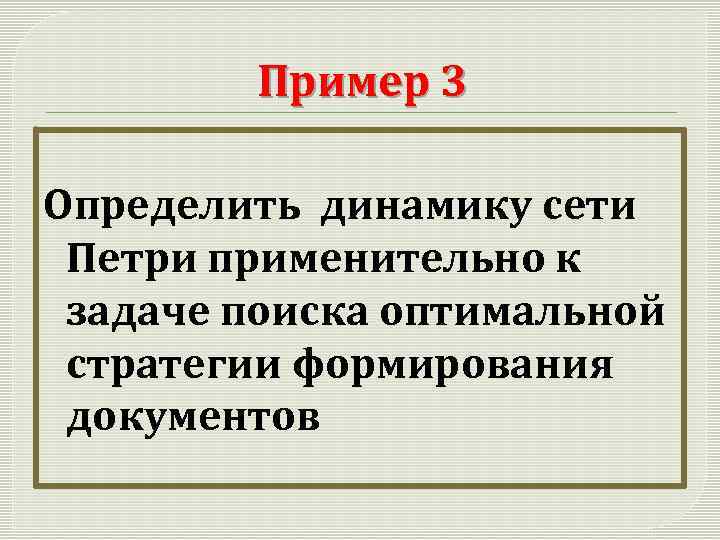 Пример 3

Определить  динамику сети Петри применительно к задаче поиска оптимальной стратегии формирования документов